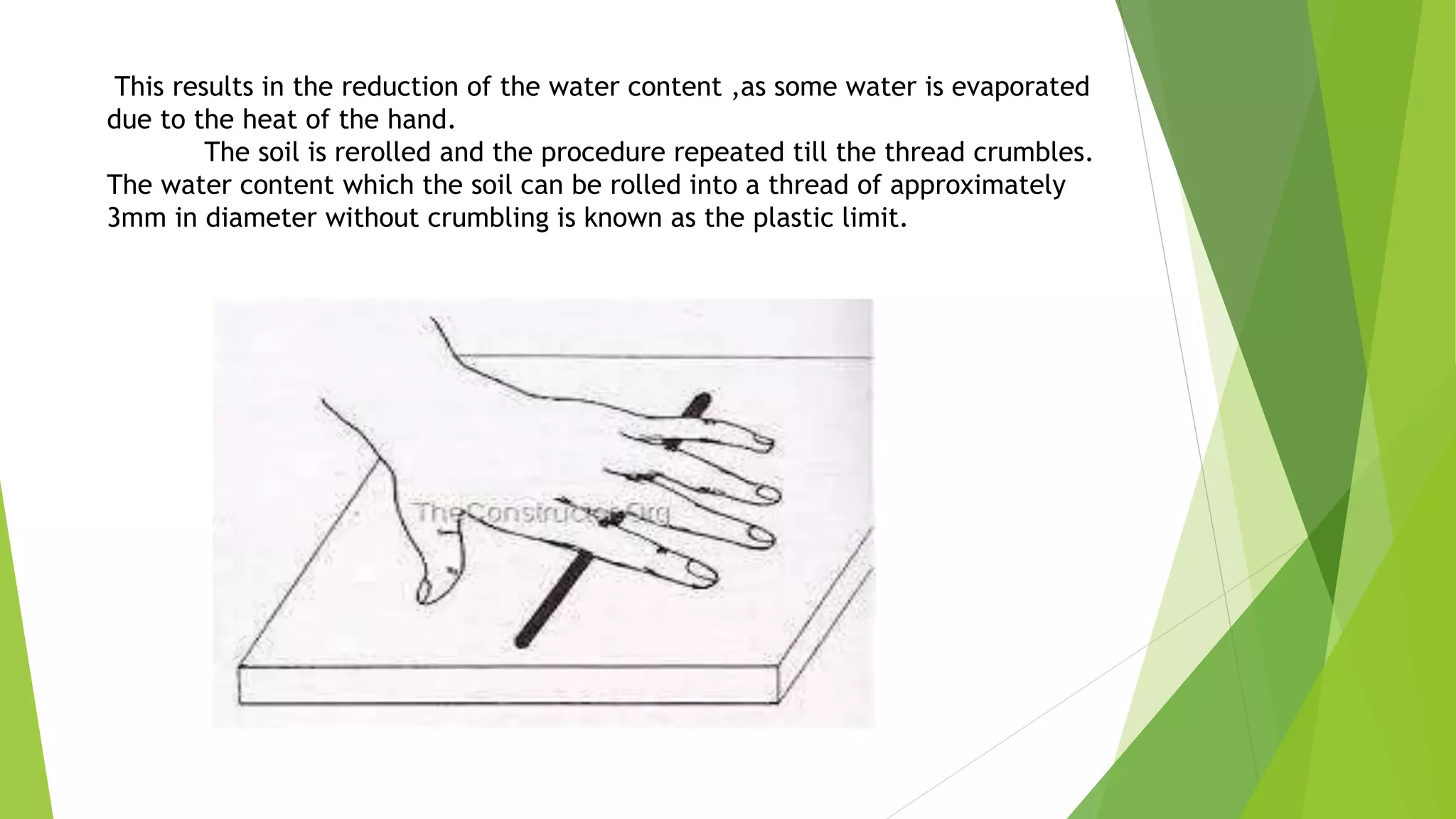 This results in the reduction of the water content ,as some water is evaporated due to the heat of the hand.

The soil is rerolled and the procedure repeated till the thread crumbles. The water content which the soil can be rolled into a thread of approximately 3mm in diameter without crumbling is known as the plastic limit.

TheConstructor.Org